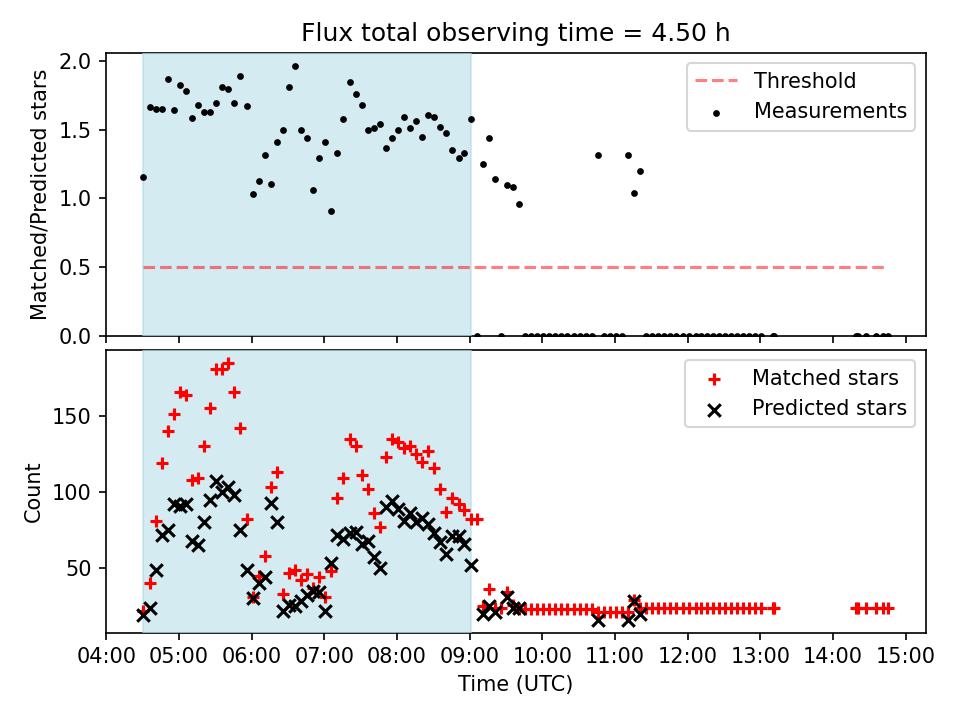 Flux total observing time = 4.50 h

Matched/Predicted stars

2.0
1.5
1.0
0.5
0.0

Threshold
Measurements

Count

150
100
50

Matched stars
Predicted stars

04:00 05:00 06:00 07:00 08:00 09:00 10:00 11:00 12:00 13:00 14:00 15:00

Time (UTC)